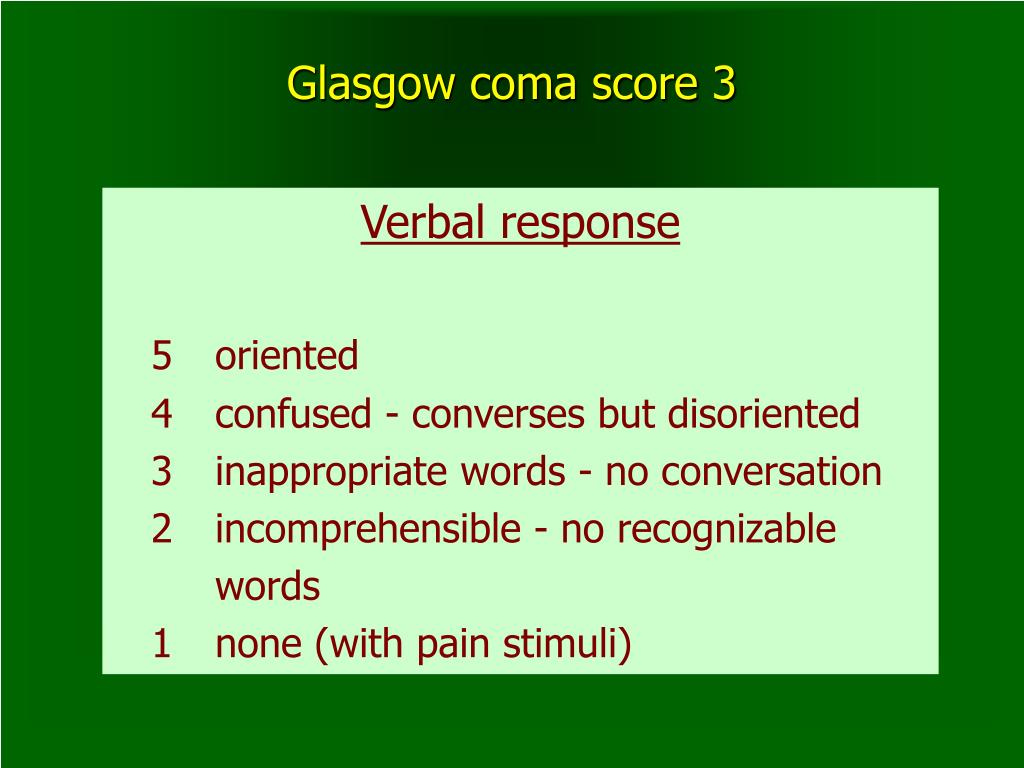 Glasgow coma score 3

Verbal response

5 oriented
4 confused - converses but disoriented
3 inappropriate words - no conversation
2 incomprehensible - no recognizable words
1 none (with pain stimuli)